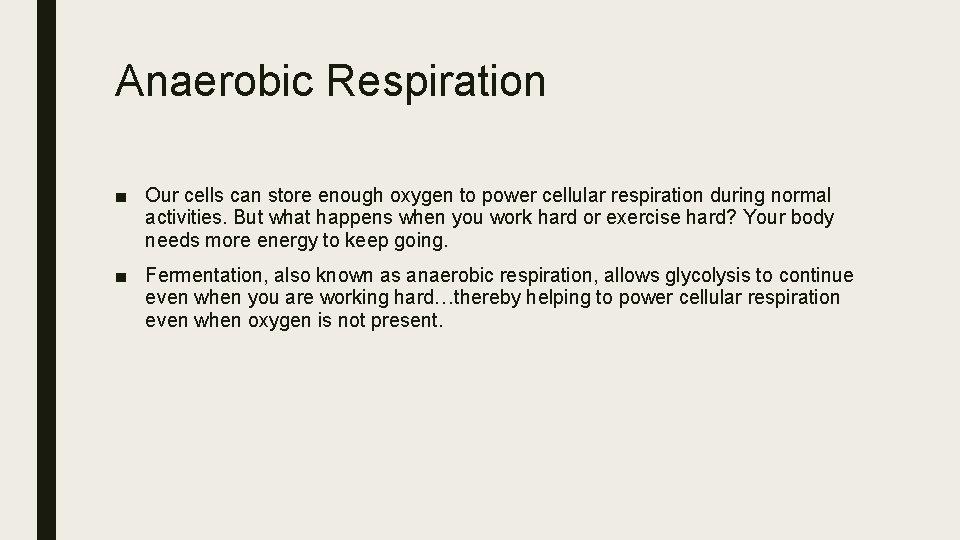 Anaerobic Respiration

■ Our cells can store enough oxygen to power cellular respiration during normal activities. But what happens when you work hard or exercise hard? Your body needs more energy to keep going.

■ Fermentation, also known as anaerobic respiration, allows glycolysis to continue even when you are working hard…thereby helping to power cellular respiration even when oxygen is not present.